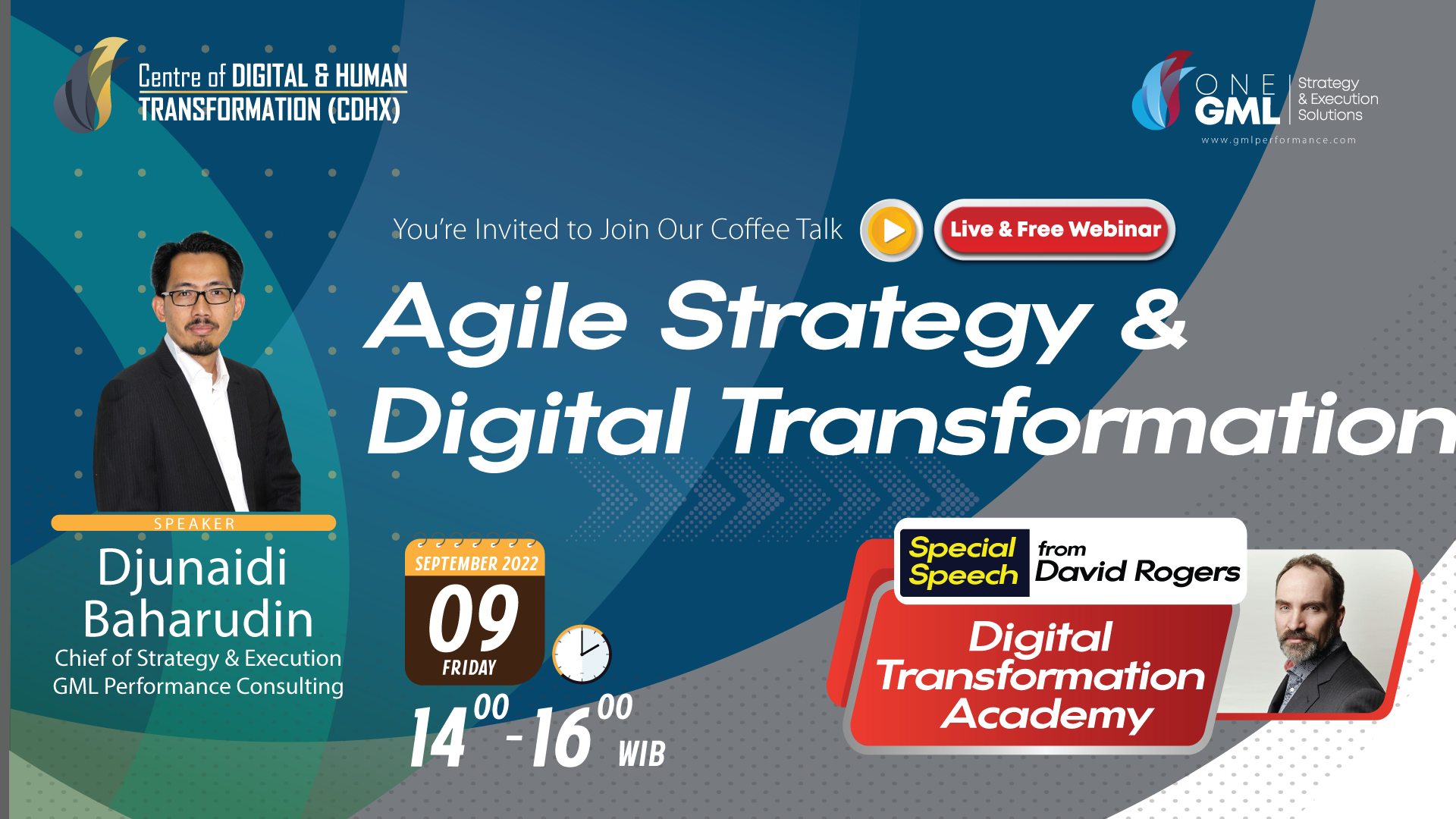 Centre of DIGITAL & HUMAN TRANSFORMATION (CDHX)

ONE GML Strategy & Execution Solutions
www.gmlperformance.com

You're Invited to Join Our Coffee Talk

Live & Free Webinar

Agile Strategy & Digital Transformation

SPEAKER
Djunaidi Baharudin
Chief of Strategy & Execution
GML Performance Consulting

SEPTEMBER 2022
09
FRIDAY

$14^{00}$ - $16^{00}$ WIB

Special Speech from David Rogers

Digital Transformation Academy